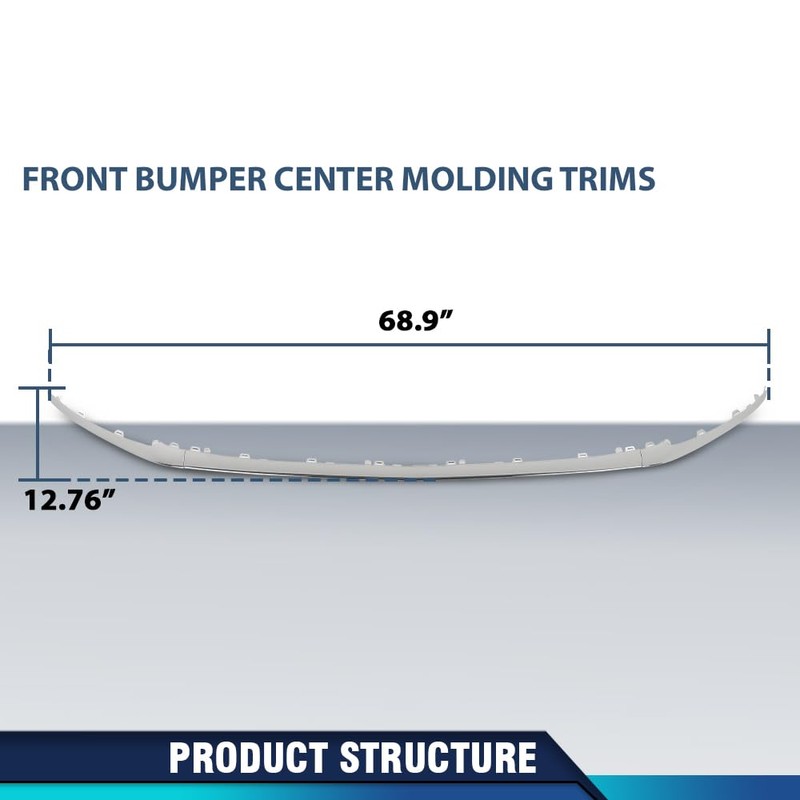 FRONT BUMPER CENTER MOLDING TRIMS

68.9”

12.76”

PRODUCT STRUCTURE